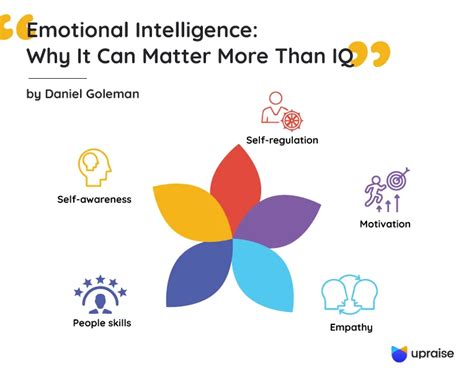 Emotional Intelligence:
Why It Can Matter More Than IQ

by Daniel Goleman

Self-regulation

Self-awareness

Motivation

People skills

Empathy

upraise